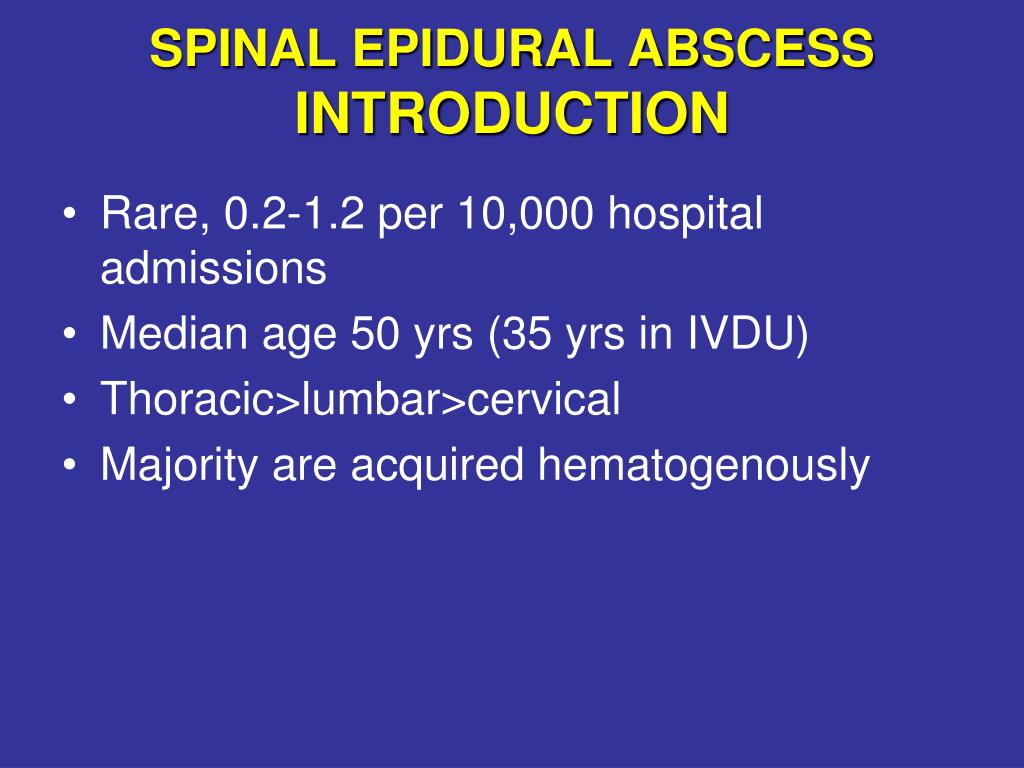 SPINAL EPIDURAL ABSCESS
INTRODUCTION

• Rare, 0.2-1.2 per 10,000 hospital admissions
• Median age 50 yrs (35 yrs in IVDU)
• Thoracic>lumbar>cervical
• Majority are acquired hematogenously